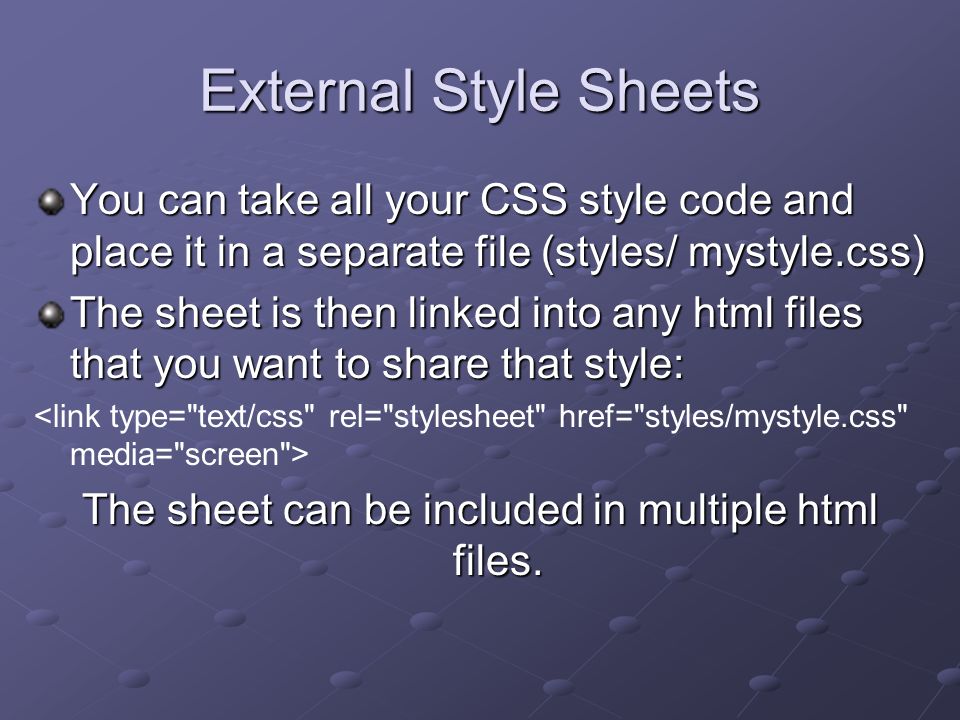 External Style Sheets

You can take all your CSS style code and place it in a separate file (styles/ mystyle.css)

The sheet is then linked into any html files that you want to share that style:

<link type="text/css" rel="stylesheet" href="styles/mystyle.css" media="screen">

The sheet can be included in multiple html files.